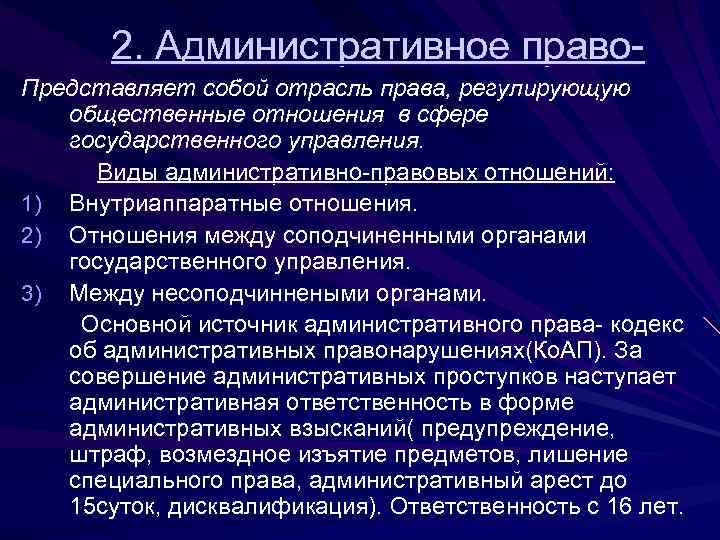 2. Административное право-

Представляет собой отрасль права, регулирующую общественные отношения в сфере государственного управления.

Виды административно-правовых отношений:

1) Внутриаппаратные отношения.
2) Отношения между соподчиненными органами государственного управления.
3) Между несоподчиннеными органами.

Основной источник административного права- кодекс об административных правонарушениях(КоАП). За совершение административных проступков наступает административная ответственность в форме административных взысканий( предупреждение, штраф, возмездное изъятие предметов, лишение специального права, административный арест до 15суток, дисквалификация). Ответственность с 16 лет.